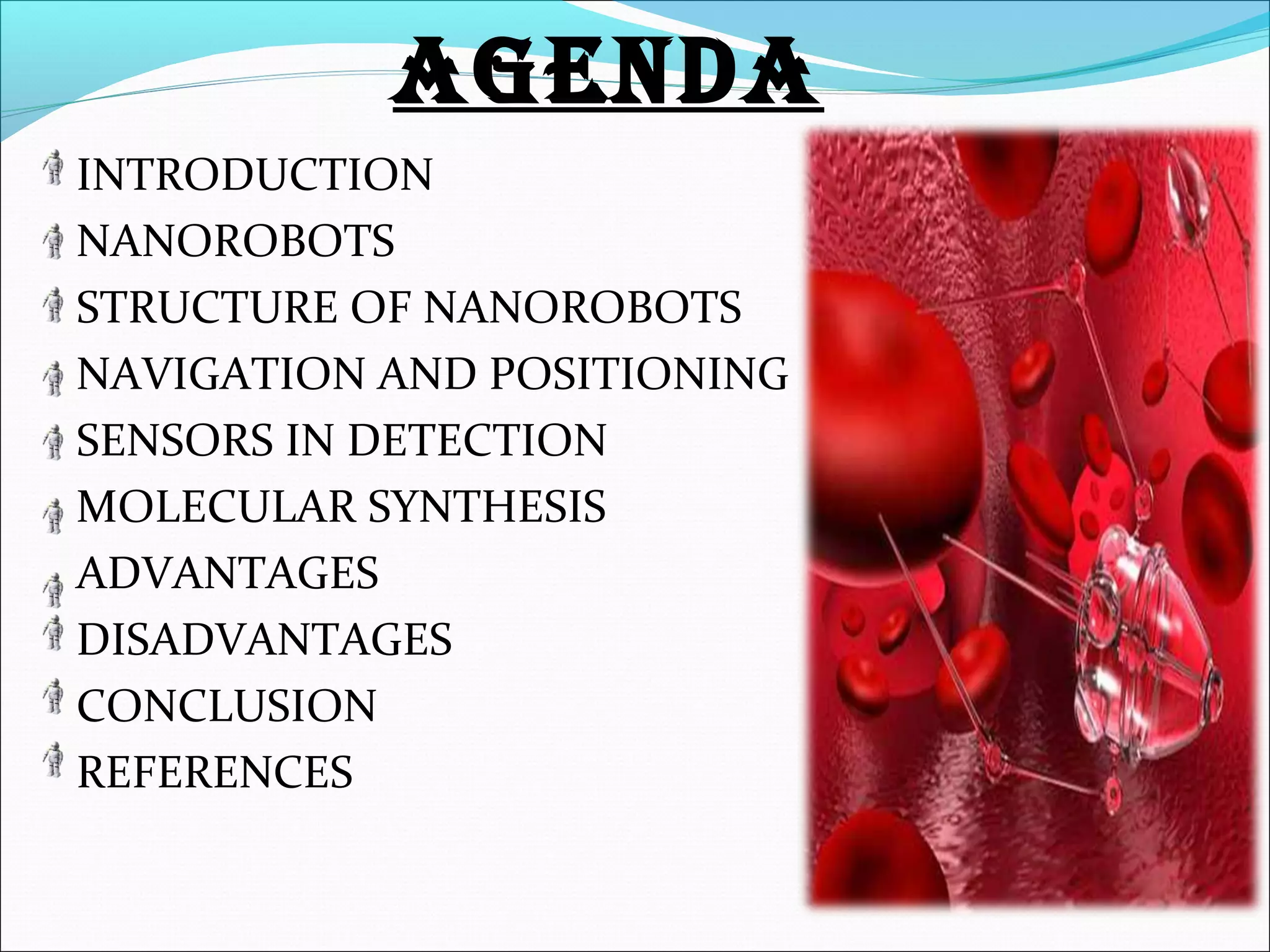 AGENDA

INTRODUCTION
NANOROBOTS
STRUCTURE OF NANOROBOTS
NAVIGATION AND POSITIONING
SENSORS IN DETECTION
MOLECULAR SYNTHESIS
ADVANTAGES
DISADVANTAGES
CONCLUSION
REFERENCES